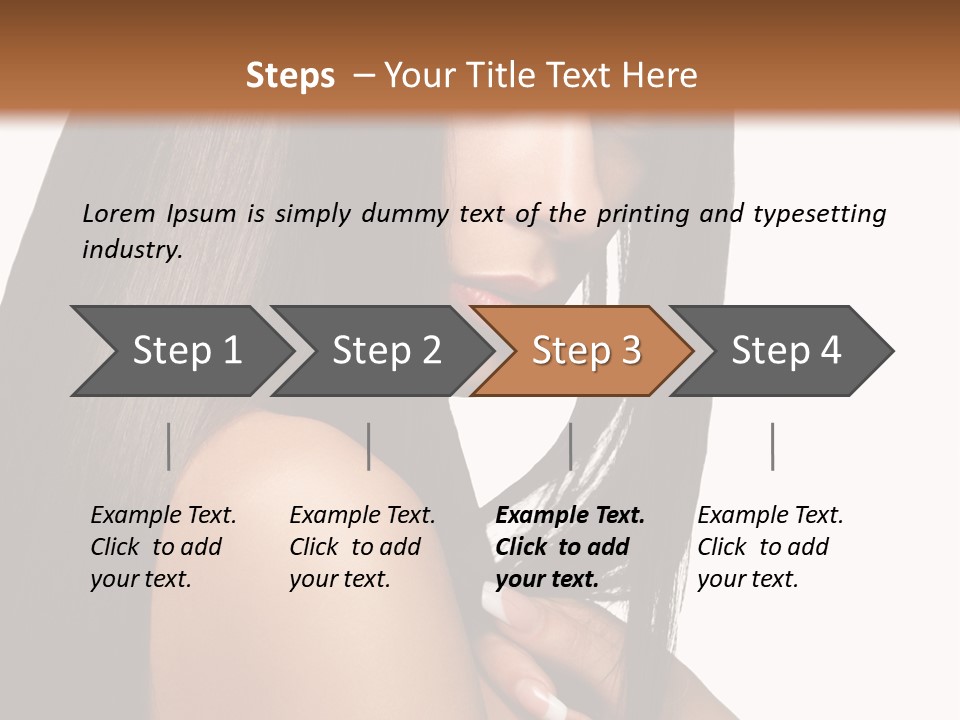 Steps – Your Title Text Here

Lorem Ipsum is simply dummy text of the printing and typesetting industry.

Step 1

Step 2

Step 3

Step 4

Example Text. Click to add your text.

Example Text. Click to add your text.

Example Text. Click to add your text.

Example Text. Click to add your text.